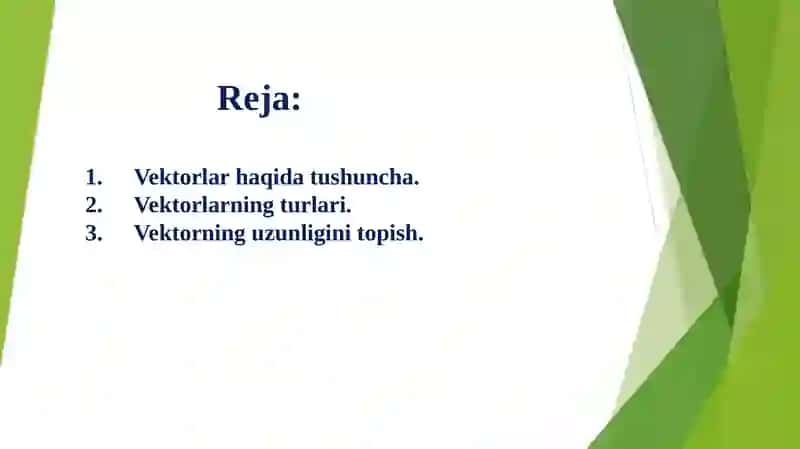 Reja:

1. Vektorlar haqida tushuncha.
2. Vektorlarning turlari.
3. Vektorning uzunligini topish.